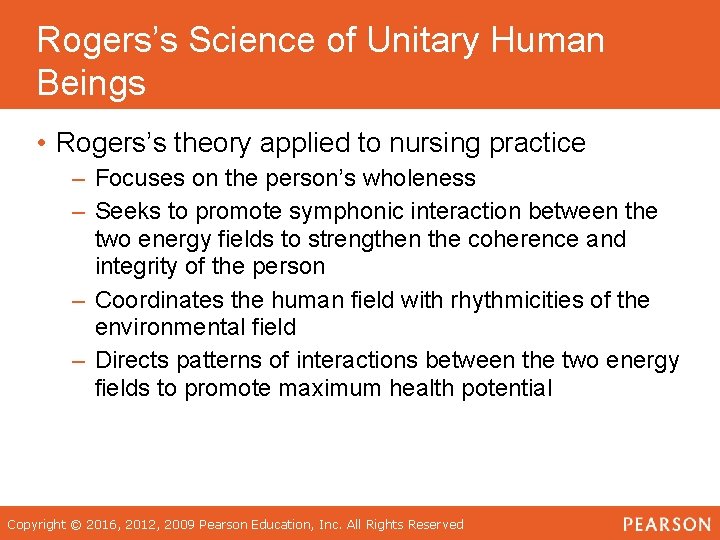 Rogers's Science of Unitary Human Beings

• Rogers's theory applied to nursing practice
– Focuses on the person's wholeness
– Seeks to promote symphonic interaction between the two energy fields to strengthen the coherence and integrity of the person
– Coordinates the human field with rhythmicities of the environmental field
– Directs patterns of interactions between the two energy fields to promote maximum health potential

Copyright © 2016, 2012, 2009 Pearson Education, Inc. All Rights Reserved

PEARSON